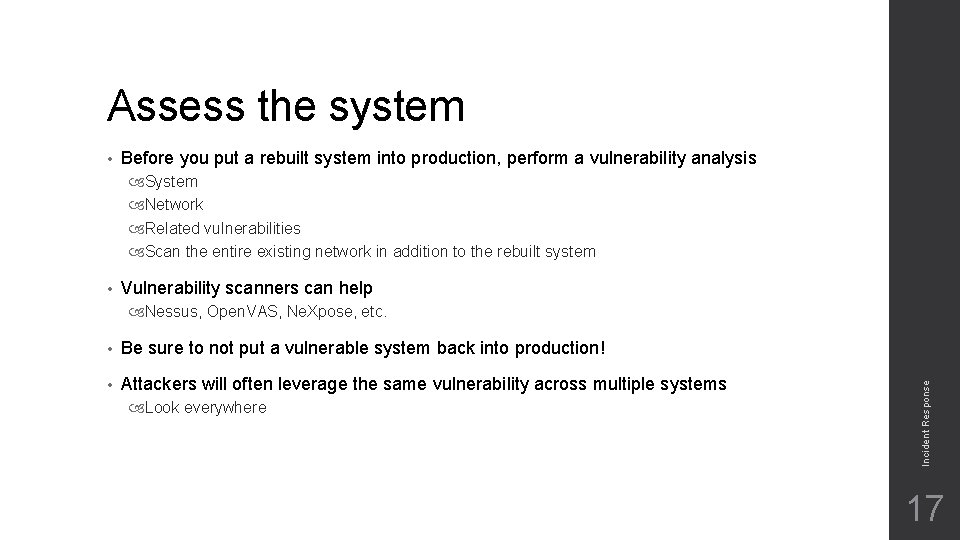 Assess the system

• Before you put a rebuilt system into production, perform a vulnerability analysis
System
Network
Related vulnerabilities
Scan the entire existing network in addition to the rebuilt system

• Vulnerability scanners can help
Nessus, OpenVAS, NeXpose, etc.

• Be sure to not put a vulnerable system back into production!

• Attackers will often leverage the same vulnerability across multiple systems
Look everywhere

Incident Response

17